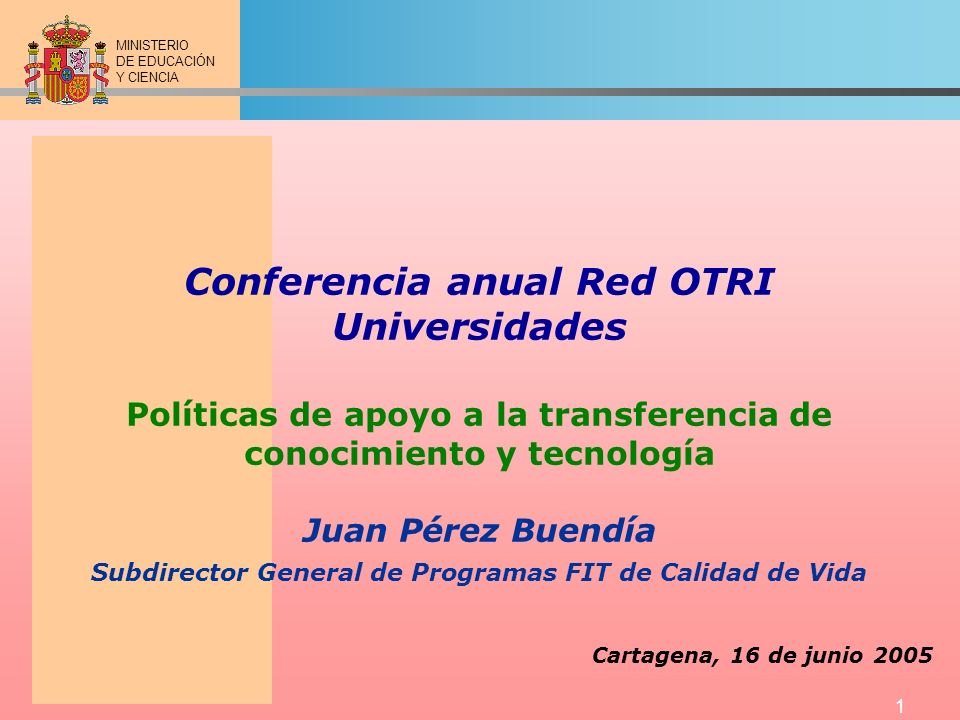 MINISTERIO
DE EDUCACIÓN
Y CIENCIA

Conferencia anual Red OTRI Universidades

Políticas de apoyo a la transferencia de conocimiento y tecnología

Juan Pérez Buendía

Subdirector General de Programas FIT de Calidad de Vida

Cartagena, 16 de junio 2005

1